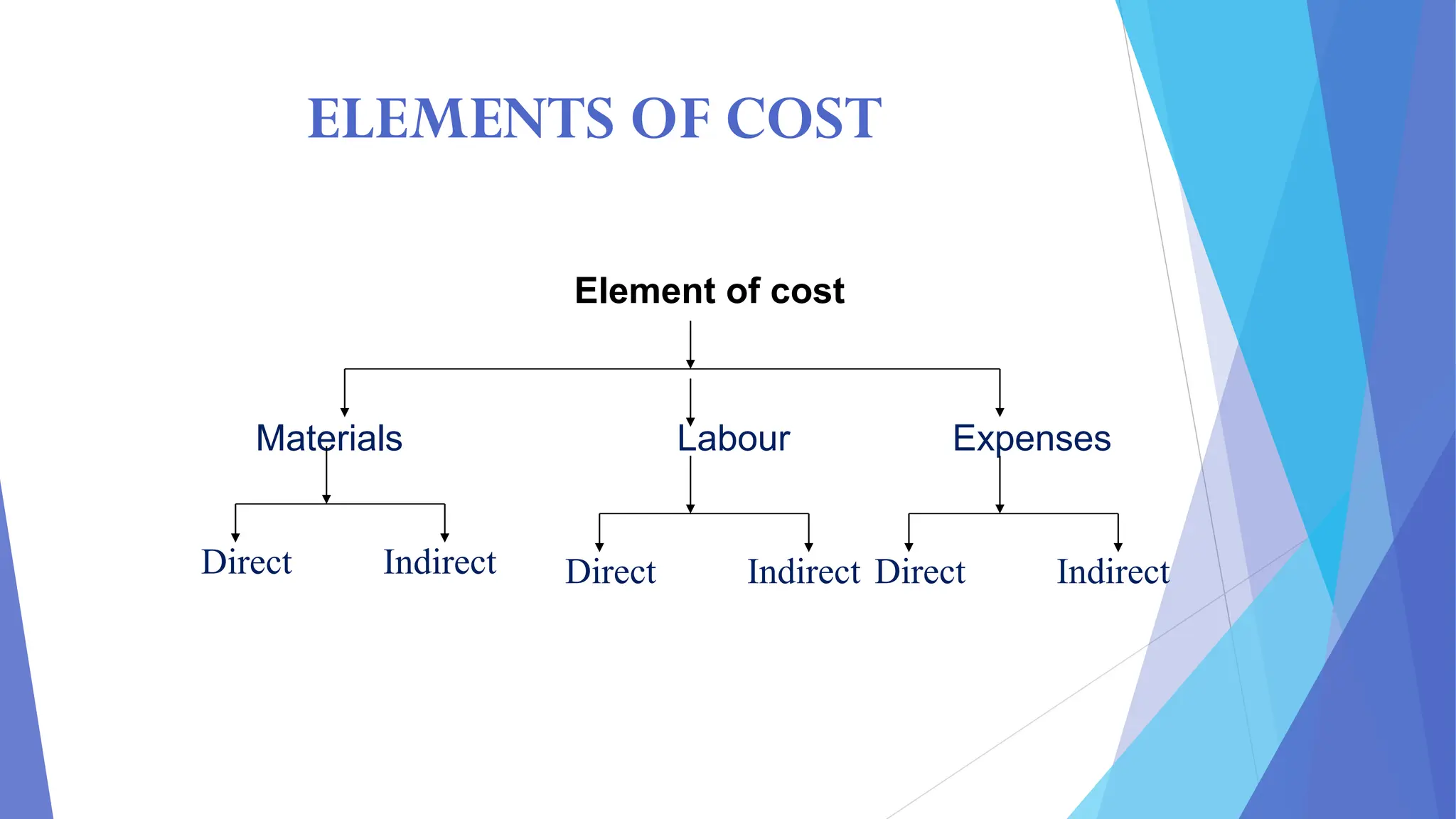 ELEMENTS OF COST

Element of cost

Materials

Labour

Expenses

Direct

Indirect

Direct

Indirect

Direct

Indirect